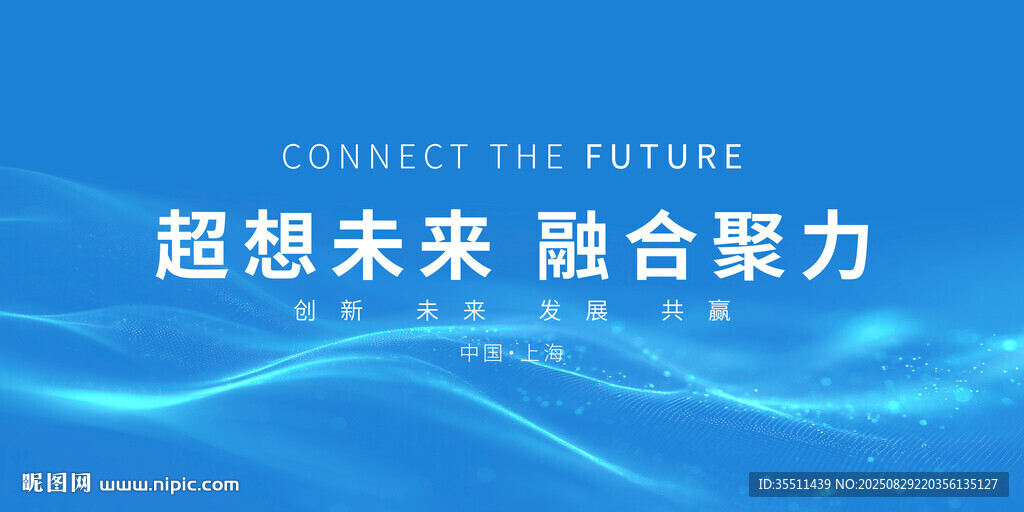 CONNECT THE FUTURE

超想未来 融合聚力

创新 未来 发展 共赢

中国·上海

昵图网 www.nipic.com

ID:35511439 NO:20250829220356135127